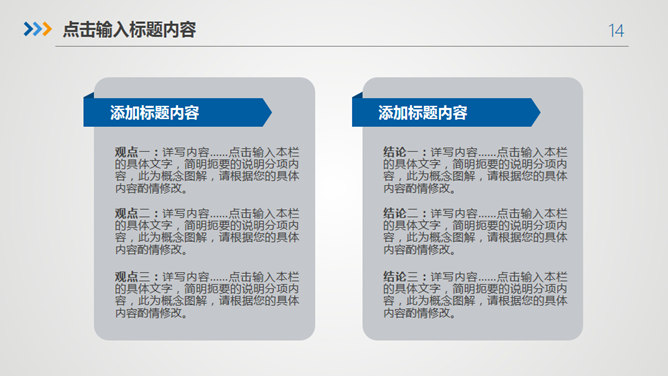 点击输入标题内容

14

添加标题内容

观点一：详写内容……点击输入本栏的具体文字，简明扼要的说明分项内容，此为概念图解，请根据您的具体内容酌情修改。

观点二：详写内容……点击输入本栏的具体文字，简明扼要的说明分项内容，此为概念图解，请根据您的具体内容酌情修改。

观点三：详写内容……点击输入本栏的具体文字，简明扼要的说明分项内容，此为概念图解，请根据您的具体内容酌情修改。

添加标题内容

结论一：详写内容……点击输入本栏的具体文字，简明扼要的说明分项内容，此为概念图解，请根据您的具体内容酌情修改。

结论二：详写内容……点击输入本栏的具体文字，简明扼要的说明分项内容，此为概念图解，请根据您的具体内容酌情修改。

结论三：详写内容……点击输入本栏的具体文字，简明扼要的说明分项内容，此为概念图解，请根据您的具体内容酌情修改。